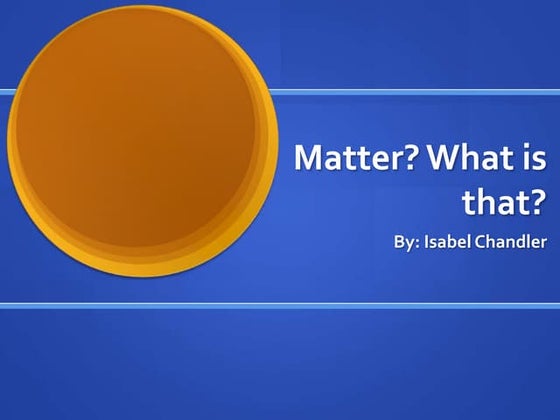 Matter? What is that?

By: Isabel Chandler